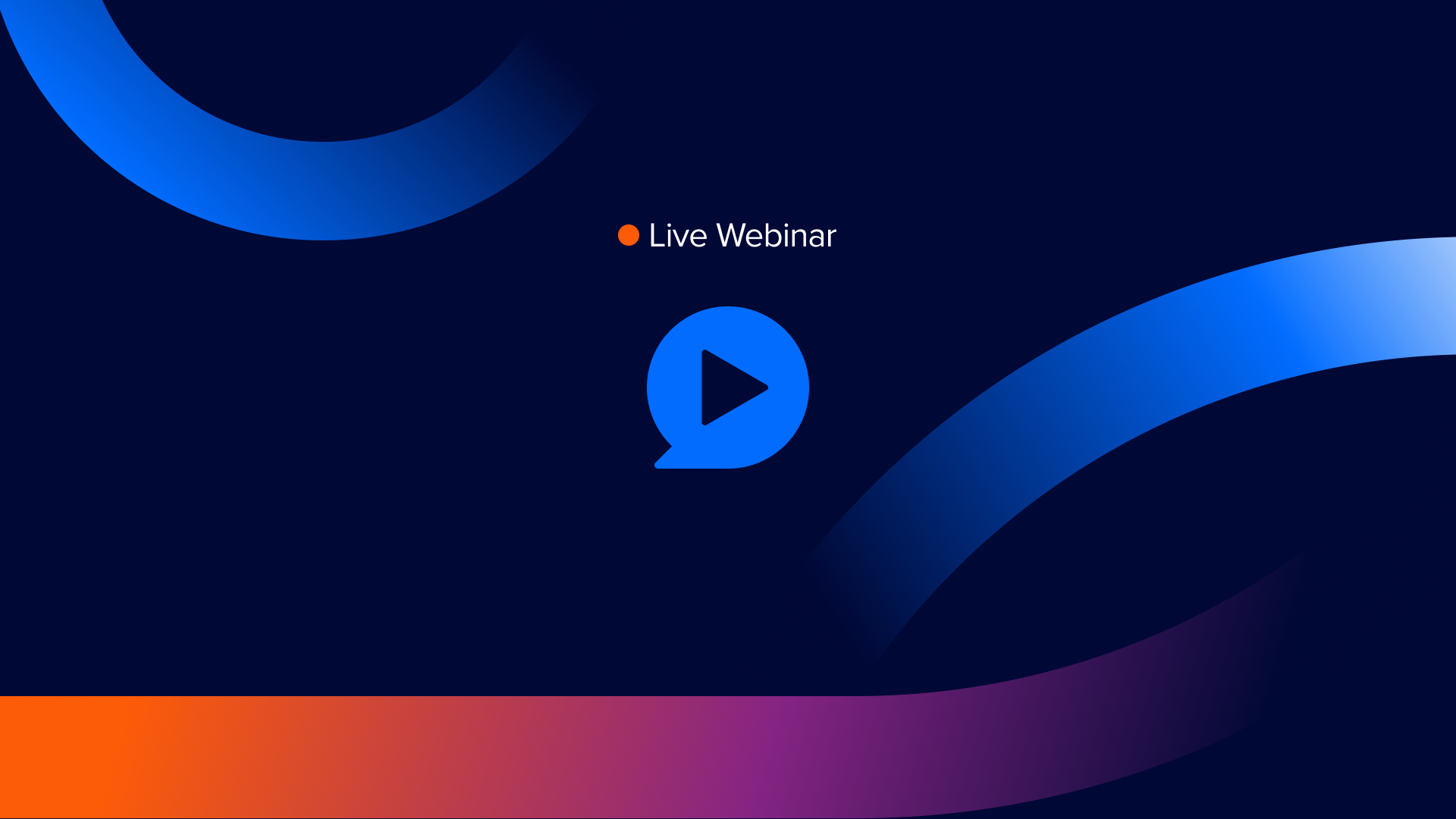 Live Webinar